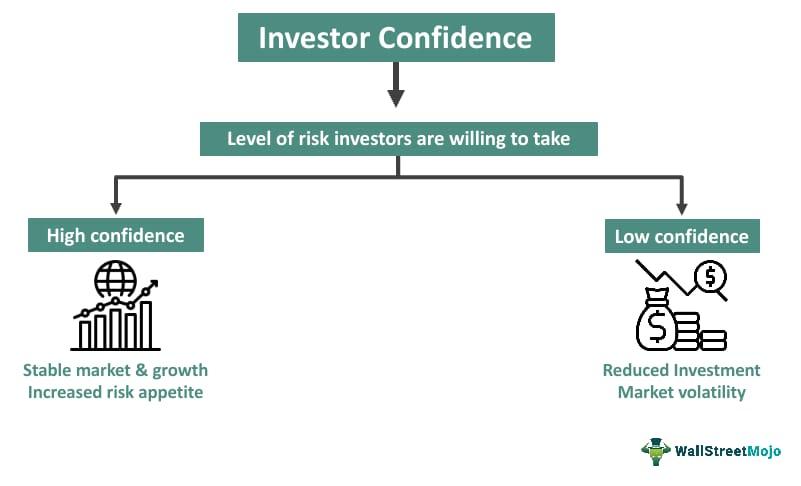 Investor Confidence

Level of risk investors are willing to take

High confidence

Stable market & growth
Increased risk appetite

Low confidence

Reduced Investment
Market volatility

WallStreetMojo